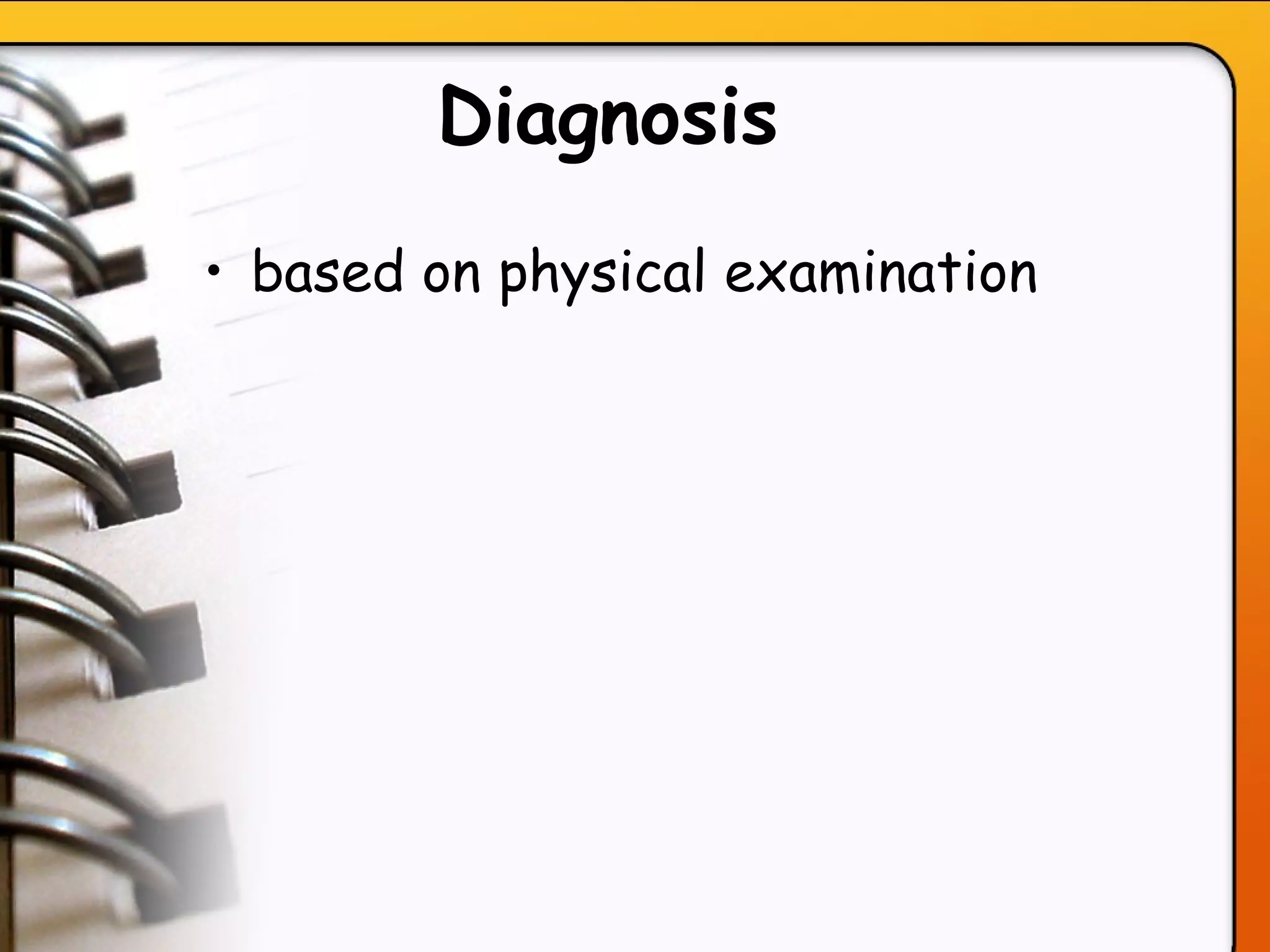 Diagnosis

• based on physical examination